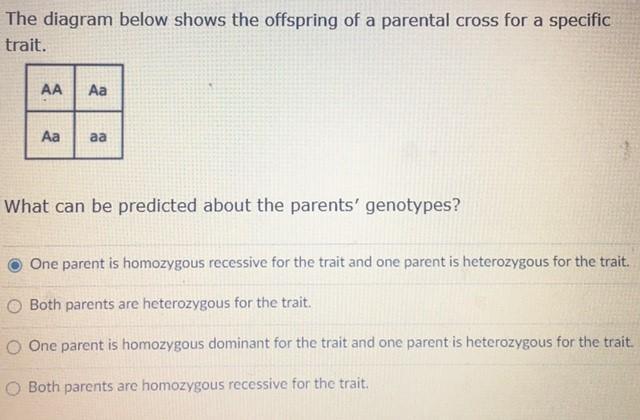 The diagram below shows the offspring of a parental cross for a specific trait.

| AA | Aa |
|---|---|
| Aa | aa |

What can be predicted about the parents' genotypes?

One parent is homozygous recessive for the trait and one parent is heterozygous for the trait.

Both parents are heterozygous for the trait.

One parent is homozygous dominant for the trait and one parent is heterozygous for the trait.

Both parents are homozygous recessive for the trait.